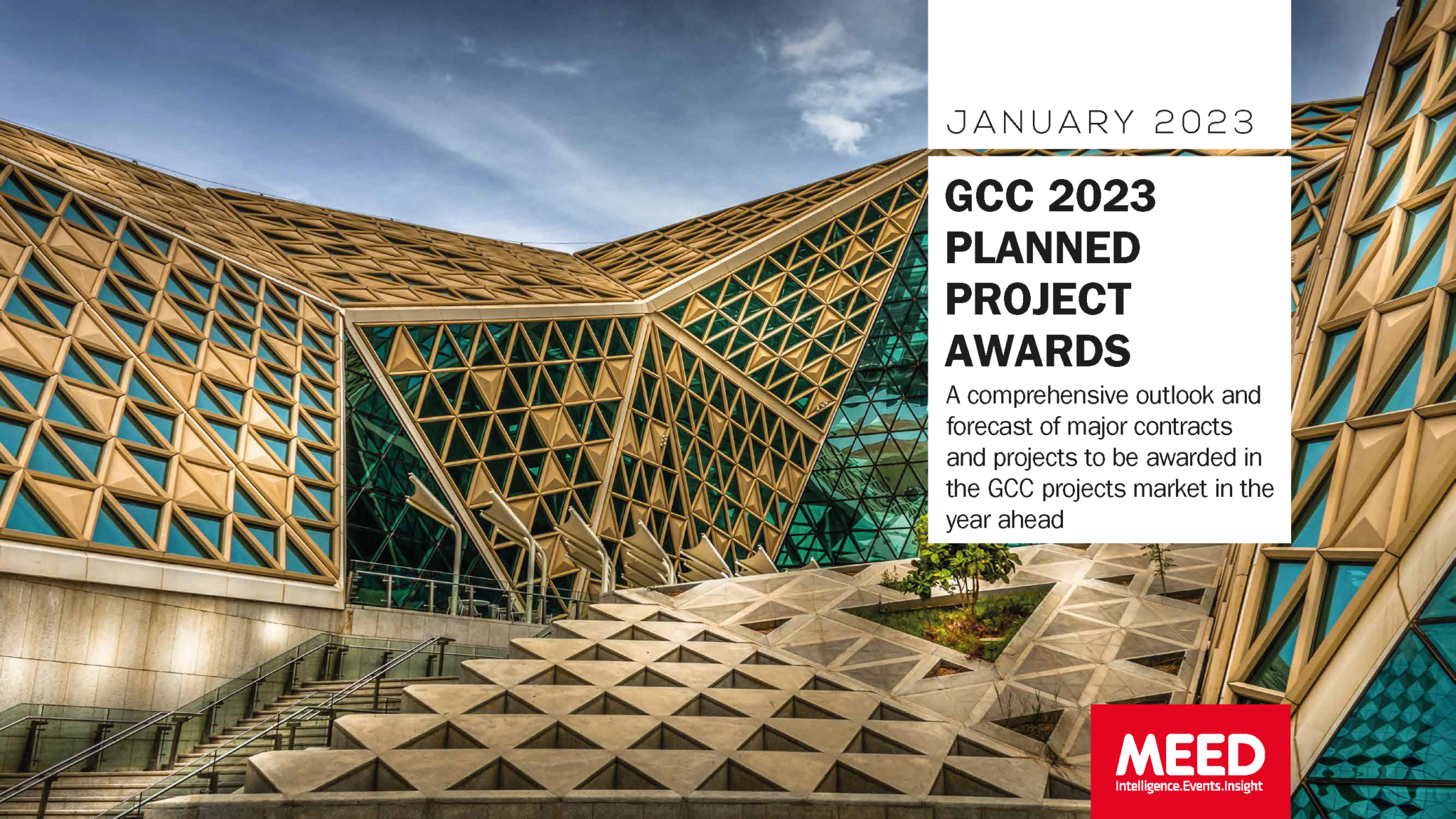 JANUARY 2023

GCC 2023 PLANNED PROJECT AWARDS

A comprehensive outlook and forecast of major contracts and projects to be awarded in the GCC projects market in the year ahead

MEED
Intelligence.Events.Insight